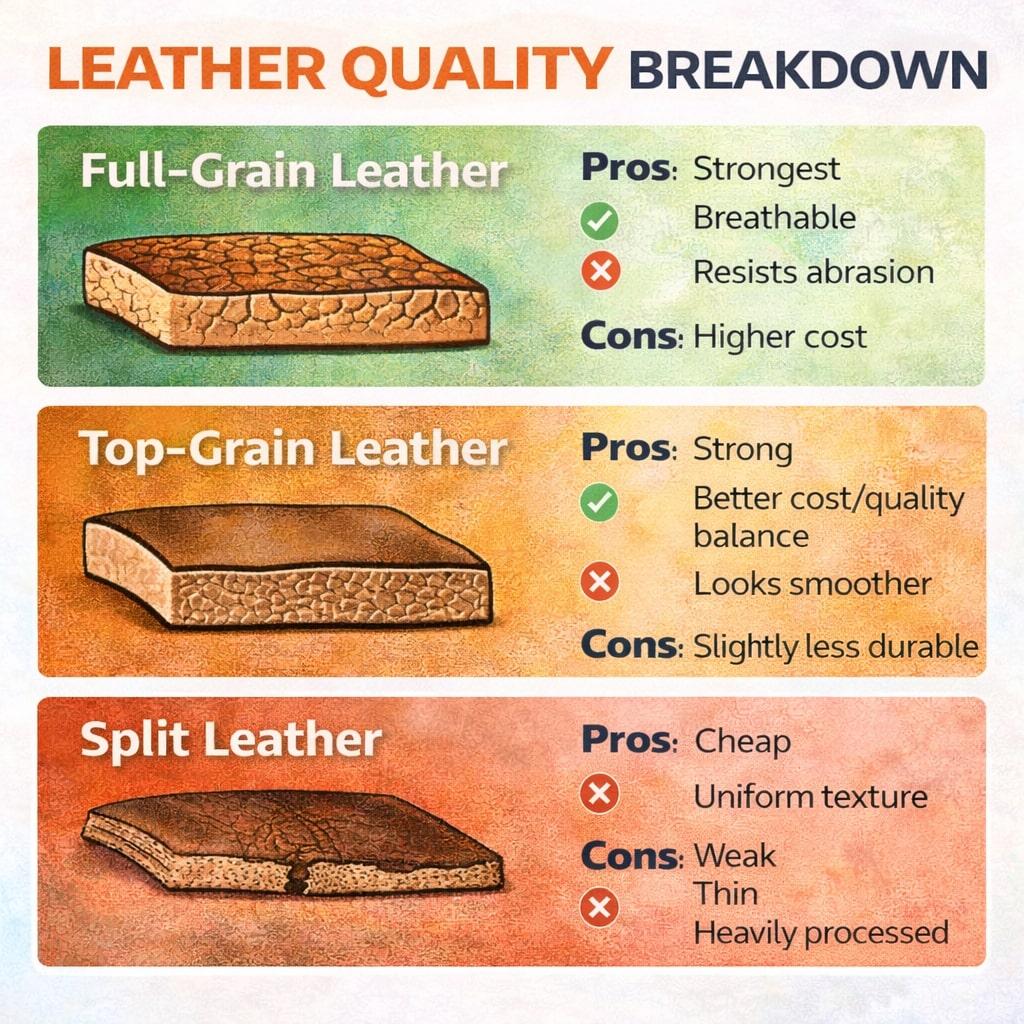 LEATHER QUALITY BREAKDOWN

Full-Grain Leather

Pros: Strongest
Breathable
Resists abrasion

Cons: Higher cost

Top-Grain Leather

Pros: Strong
Better cost/quality balance
Looks smoother

Cons: Slightly less durable

Split Leather

Pros: Cheap
Uniform texture

Cons: Weak
Thin
Heavily processed